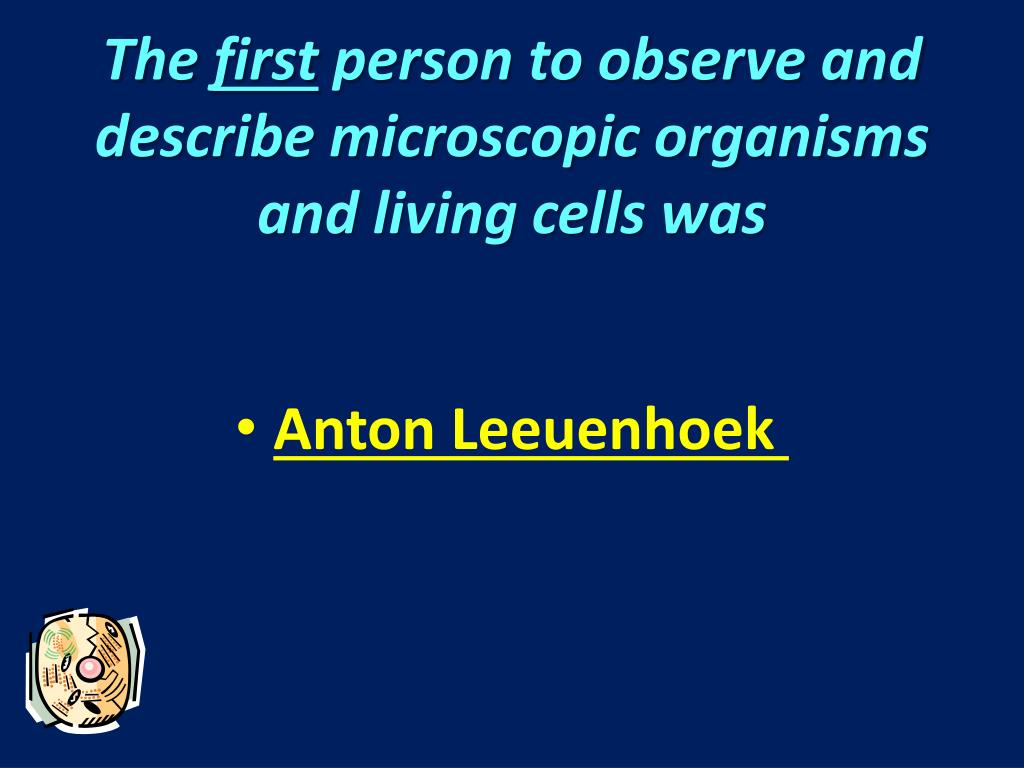 The first person to observe and describe microscopic organisms and living cells was

• Anton Leeuenhoek